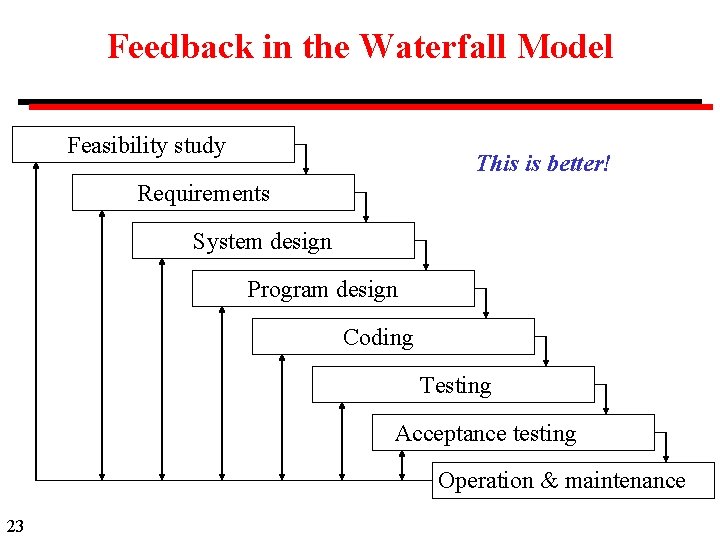 Feedback in the Waterfall Model

Feasibility study

This is better!

Requirements

System design

Program design

Coding

Testing

Acceptance testing

Operation & maintenance

23